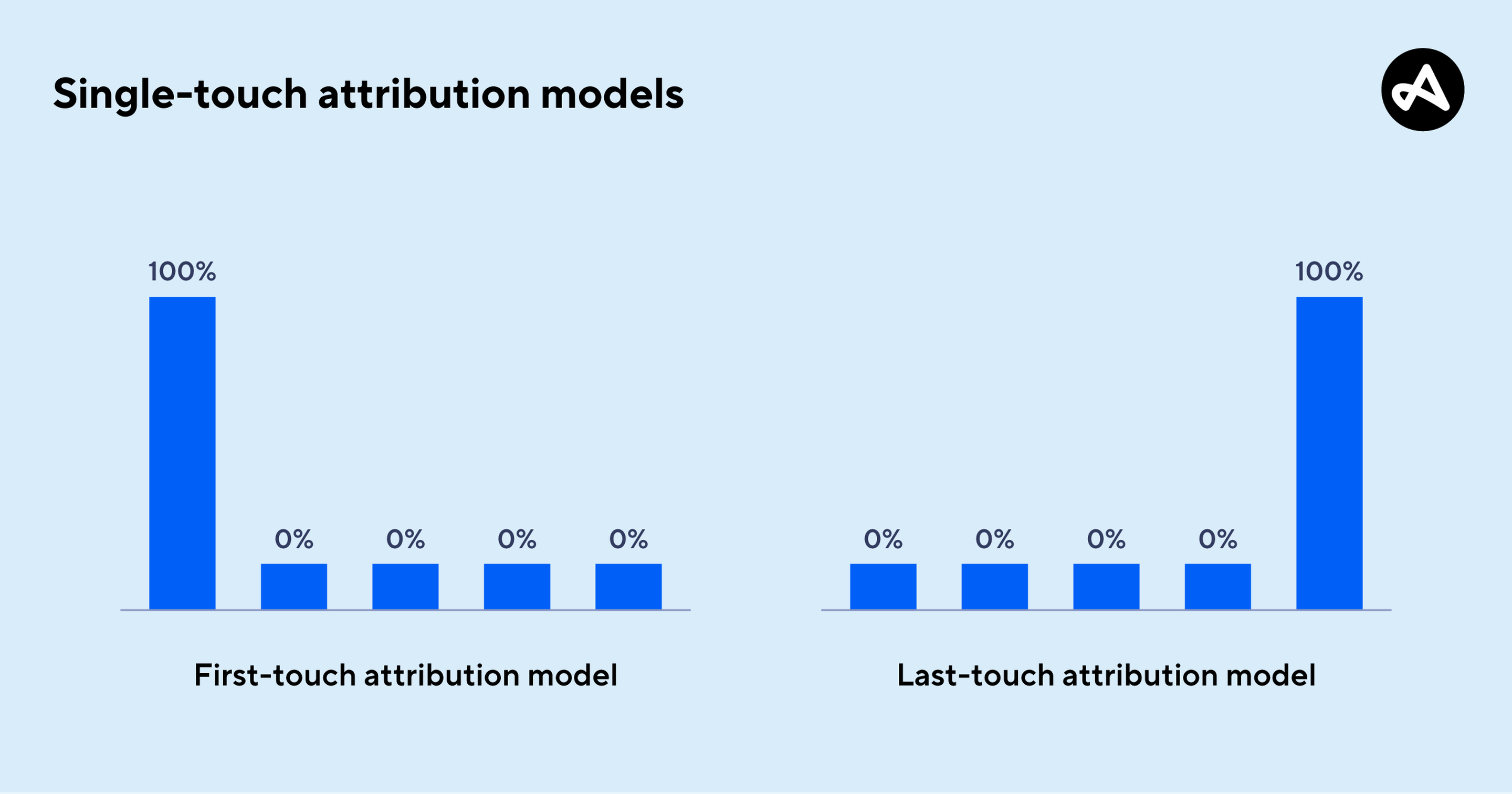 Single-touch attribution models

100%

0%

0%

0%

0%

First-touch attribution model

0%

0%

0%

0%

100%

Last-touch attribution model